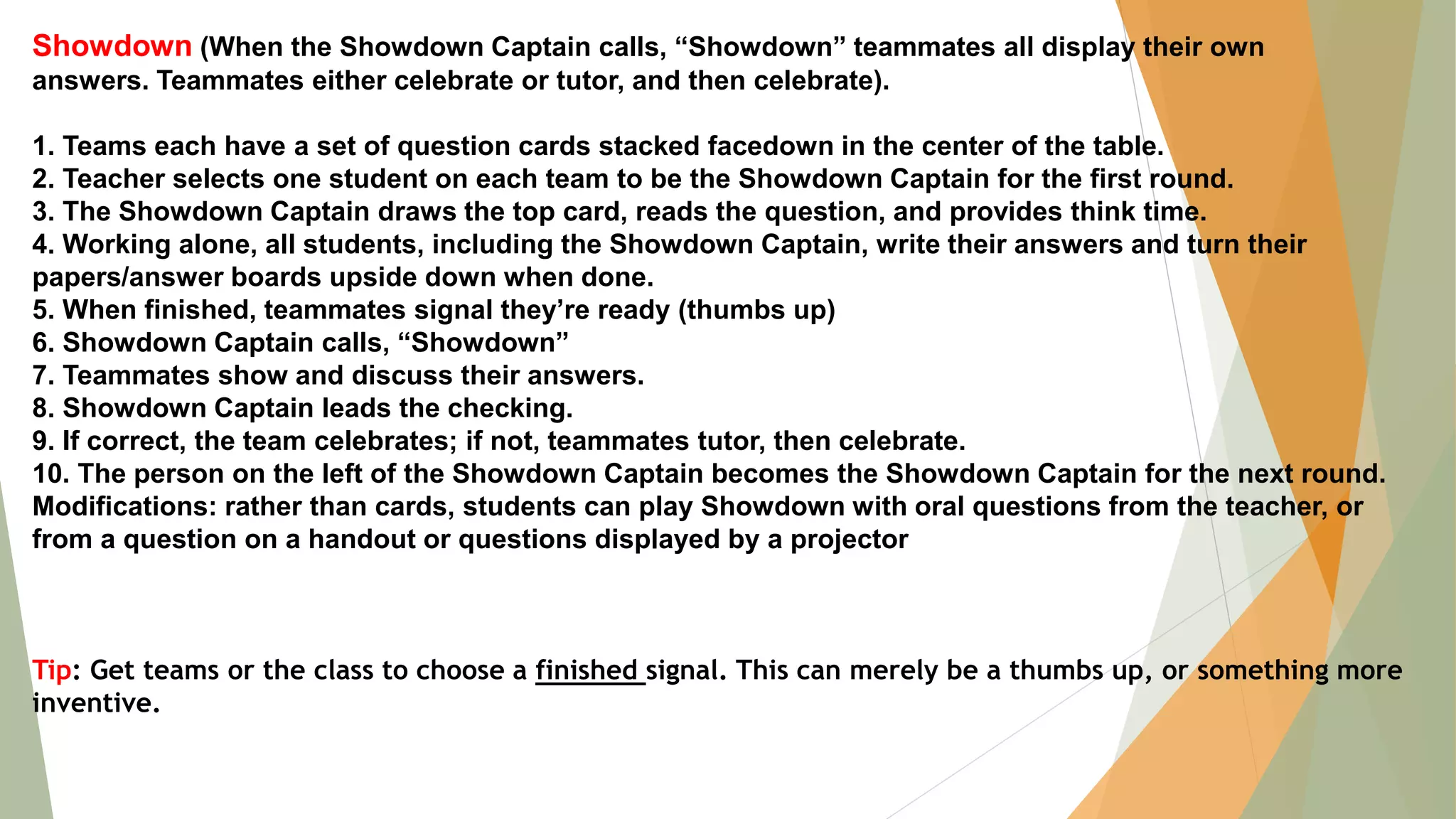 Showdown (When the Showdown Captain calls, “Showdown” teammates all display their own answers. Teammates either celebrate or tutor, and then celebrate).

1. Teams each have a set of question cards stacked facedown in the center of the table.
2. Teacher selects one student on each team to be the Showdown Captain for the first round.
3. The Showdown Captain draws the top card, reads the question, and provides think time.
4. Working alone, all students, including the Showdown Captain, write their answers and turn their papers/answer boards upside down when done.
5. When finished, teammates signal they’re ready (thumbs up)
6. Showdown Captain calls, “Showdown”
7. Teammates show and discuss their answers.
8. Showdown Captain leads the checking.
9. If correct, the team celebrates; if not, teammates tutor, then celebrate.
10. The person on the left of the Showdown Captain becomes the Showdown Captain for the next round.
Modifications: rather than cards, students can play Showdown with oral questions from the teacher, or from a question on a handout or questions displayed by a projector

Tip: Get teams or the class to choose a finished signal. This can merely be a thumbs up, or something more inventive.